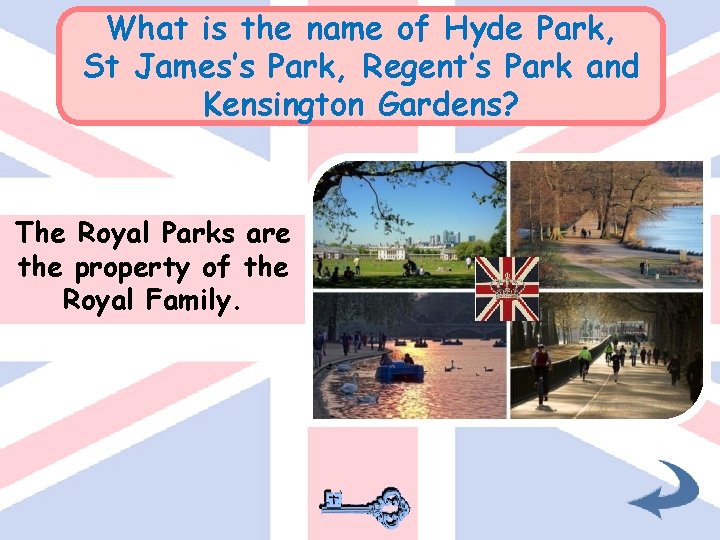 What is the name of Hyde Park, St James's Park, Regent's Park and Kensington Gardens?

The Royal Parks are the property of the Royal Family.